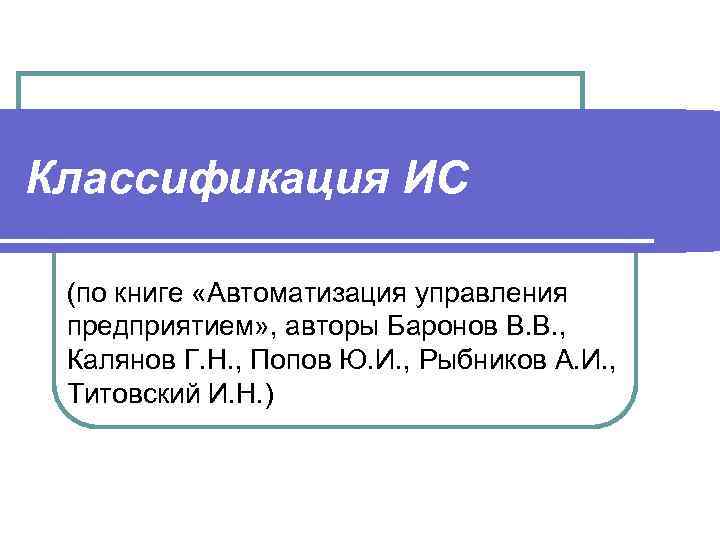 Классификация ИС

(по книге «Автоматизация управления предприятием», авторы Баронов В.В., Калянов Г.Н., Попов Ю.И., Рыбников А.И., Титовский И.Н.)